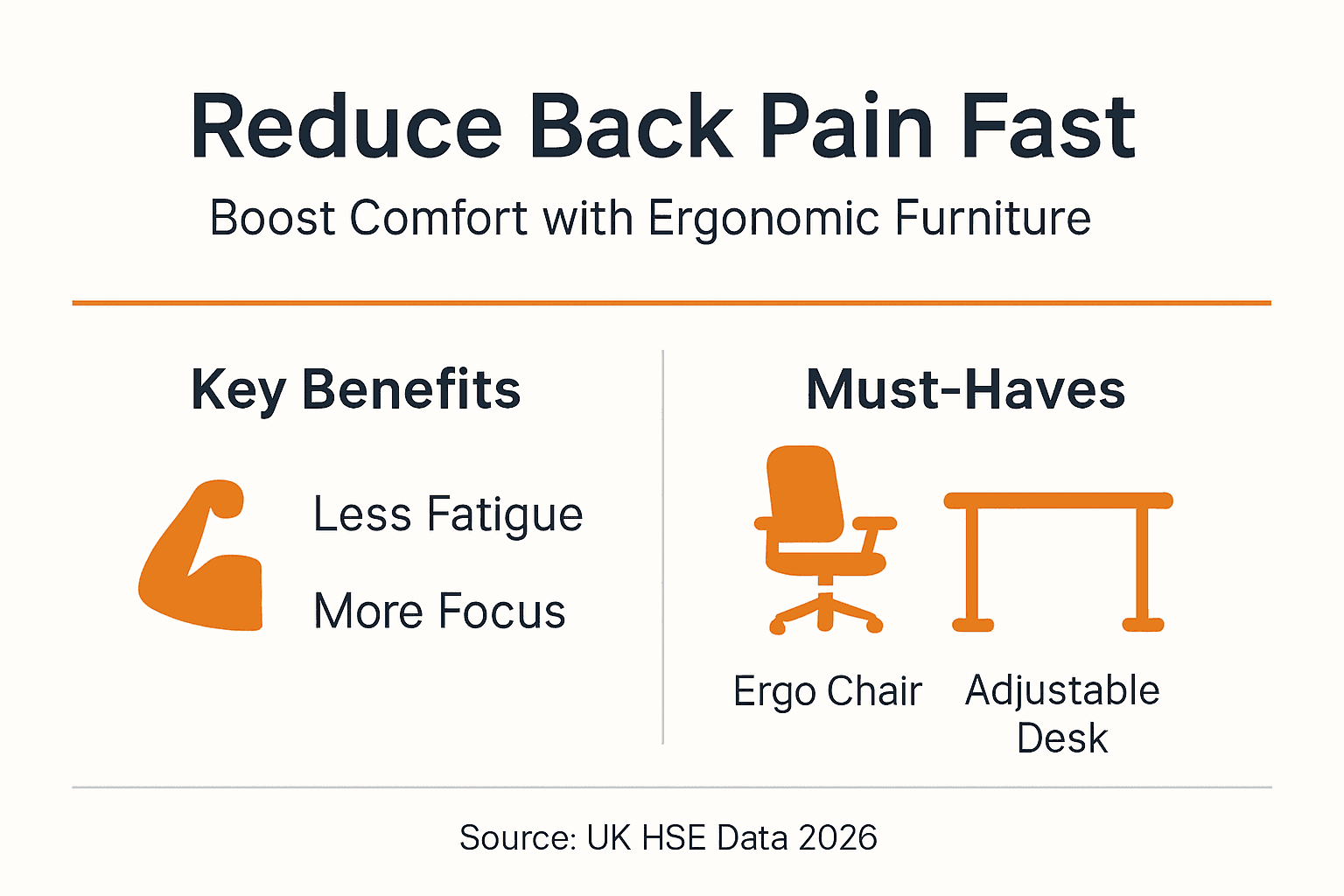 Reduce Back Pain Fast

Boost Comfort with Ergonomic Furniture

Key Benefits

Less Fatigue

More Focus

Must-Haves

Ergo Chair

Adjustable Desk

Source: UK HSE Data 2026